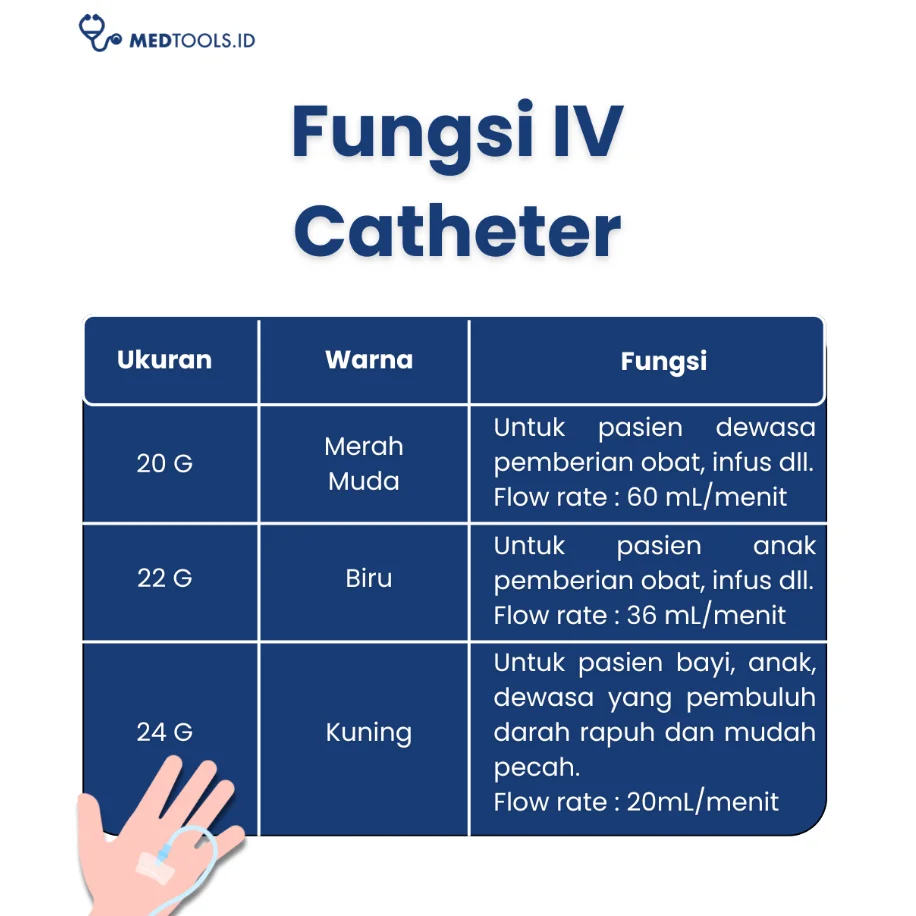 MEDTOOLS.ID

Fungsi IV Catheter

| Ukuran | Warna | Fungsi |
|---|---|---|
| 20 G | Merah Muda | Untuk pasien dewasa pemberian obat, infus dll. Flow rate : 60 mL/menit |
| 22 G | Biru | Untuk pasien anak pemberian obat, infus dll. Flow rate : 36 mL/menit |
| 24 G | Kuning | Untuk pasien bayi, anak, dewasa yang pembuluh darah rapuh dan mudah pecah. Flow rate : 20mL/menit |